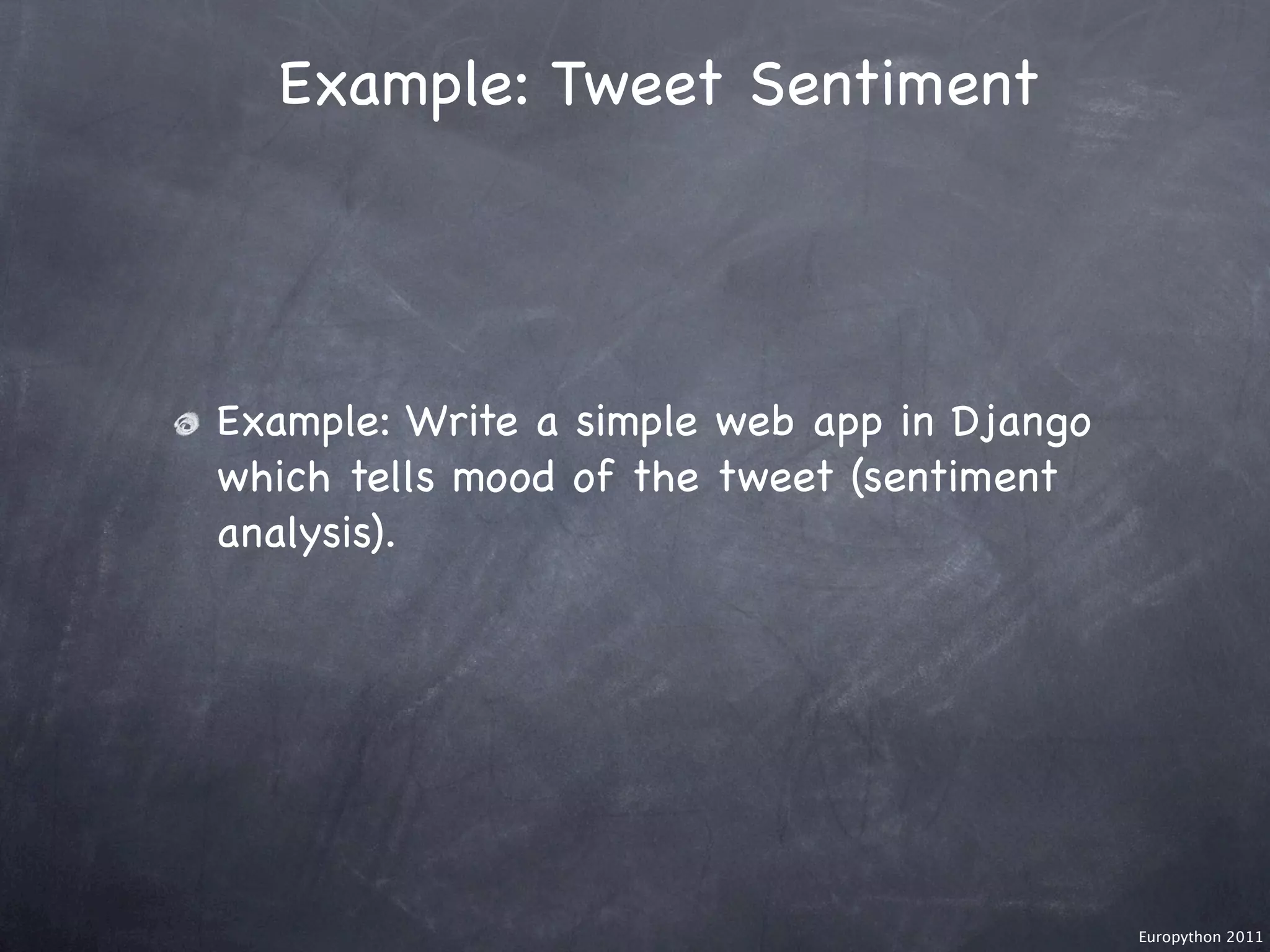 Example: Tweet Sentiment

Example: Write a simple web app in Django which tells mood of the tweet (sentiment analysis).

Europython 2011